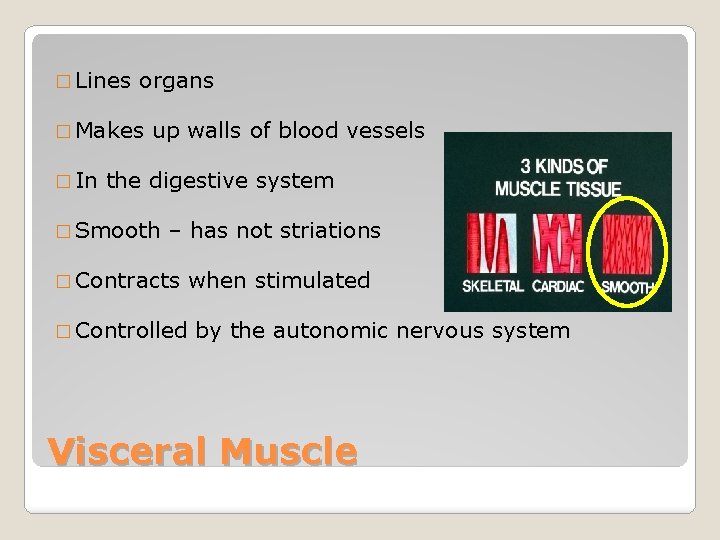 □ Lines organs

□ Makes up walls of blood vessels

□ In the digestive system

□ Smooth – has not striations

□ Contracts when stimulated

□ Controlled by the autonomic nervous system

3 KINDS OF MUSCLE TISSUE

SKELETAL CARDIAC SMOOTH

Visceral Muscle